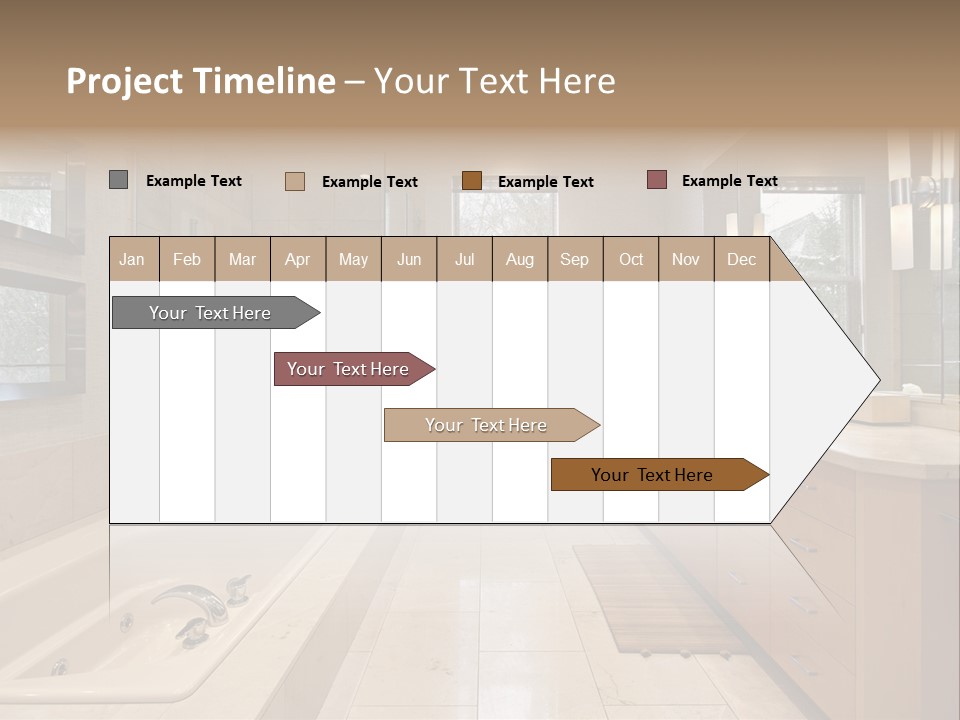 Project Timeline – Your Text Here

Example Text
Example Text
Example Text
Example Text

| Jan | Feb | Mar | Apr | May | Jun | Jul | Aug | Sep | Oct | Nov | Dec |
|---|---|---|---|---|---|---|---|---|---|---|---|

Your Text Here
Your Text Here
Your Text Here
Your Text Here